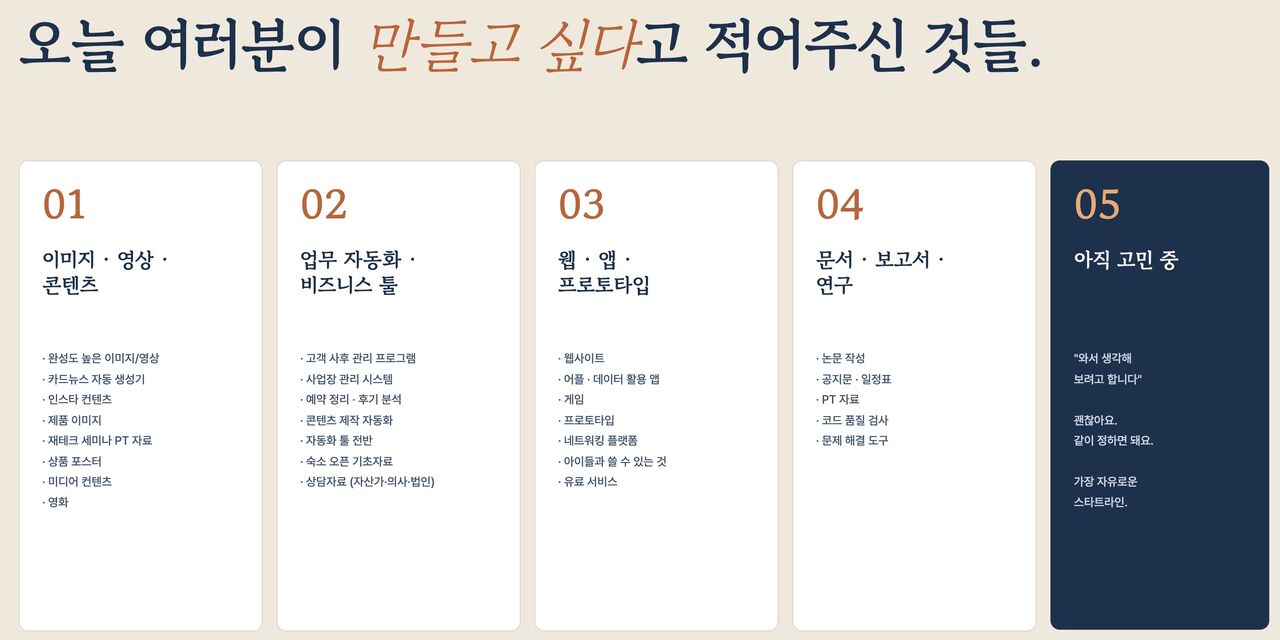 오늘 여러분이 만들고 싶다고 적어주신 것들.

01

이미지 · 영상 · 콘텐츠

· 완성도 높은 이미지/영상
· 카드뉴스 자동 생성기
· 인스타 컨텐츠
· 제품 이미지
· 재테크 세미나 PT 자료
· 상품 포스터
· 미디어 컨텐츠
· 영화

02

업무 자동화 · 비즈니스 툴

· 고객 사후 관리 프로그램
· 사업장 관리 시스템
· 예약 정리 · 후기 분석
· 콘텐츠 제작 자동화
· 자동화 툴 전반
· 숙소 오픈 기초자료
· 상담자료 (자산가·의사·법인)

03

웹 · 앱 · 프로토타입

· 웹사이트
· 어플 · 데이터 활용 앱
· 게임
· 프로토타입
· 네트워킹 플랫폼
· 아이들과 쓸 수 있는 것
· 유료 서비스

04

문서 · 보고서 · 연구

· 논문 작성
· 공지문 · 일정표
· PT 자료
· 코드 품질 검사
· 문제 해결 도구

05

아직 고민 중

"와서 생각해 보려고 합니다"

괜찮아요. 같이 정하면 돼요.

가장 자유로운 스타트라인.